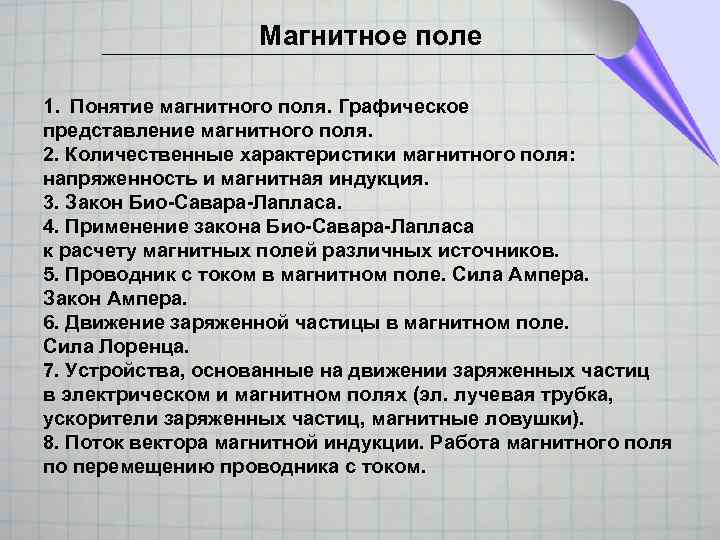 Магнитное поле

1. Понятие магнитного поля. Графическое представление магнитного поля.
2. Количественные характеристики магнитного поля: напряженность и магнитная индукция.
3. Закон Био-Савара-Лапласа.
4. Применение закона Био-Савара-Лапласа к расчету магнитных полей различных источников.
5. Проводник с током в магнитном поле. Сила Ампера. Закон Ампера.
6. Движение заряженной частицы в магнитном поле. Сила Лоренца.
7. Устройства, основанные на движении заряженных частиц в электрическом и магнитном полях (эл. лучевая трубка, ускорители заряженных частиц, магнитные ловушки).
8. Поток вектора магнитной индукции. Работа магнитного поля по перемещению проводника с током.